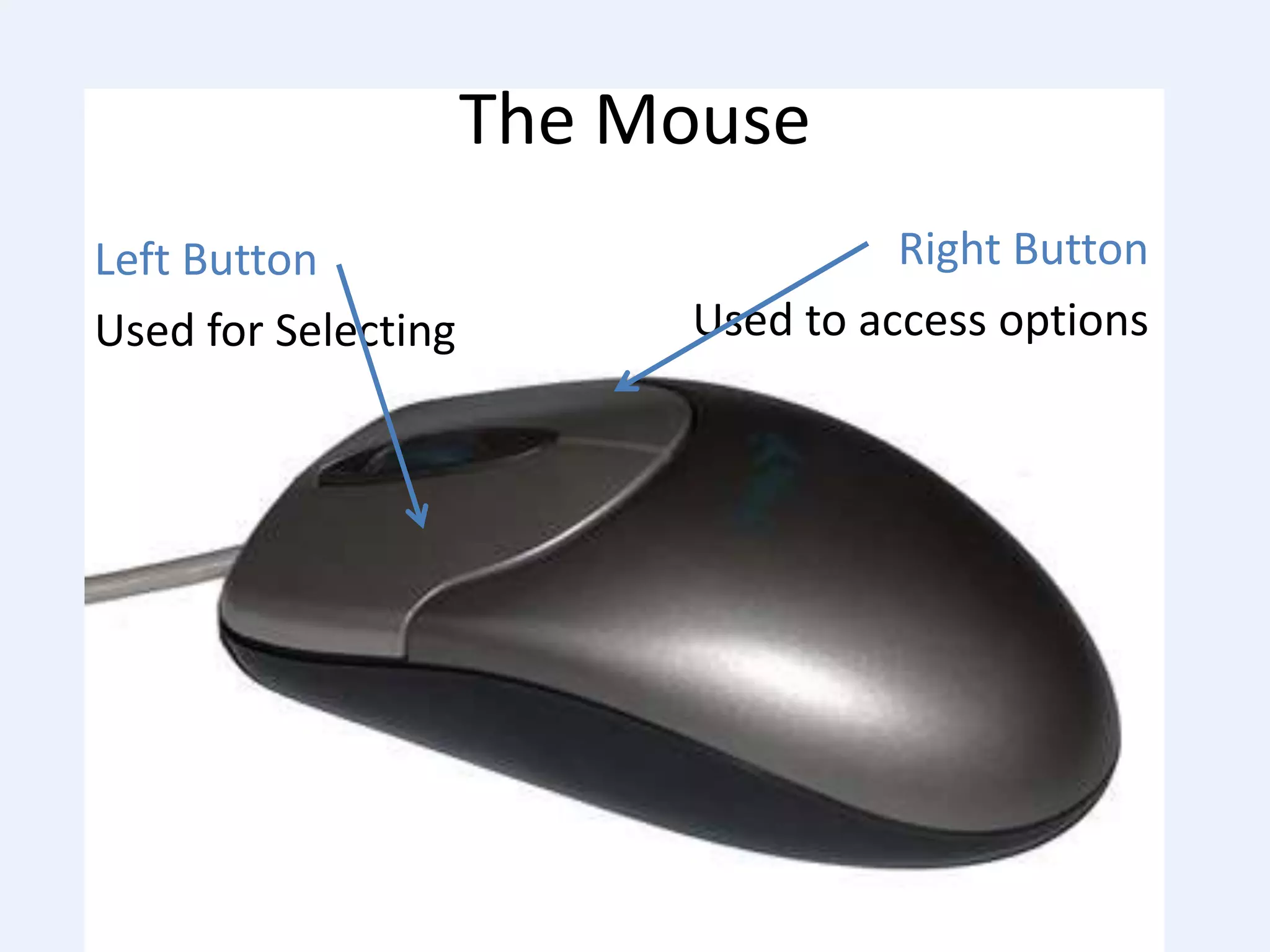 The Mouse

Left Button

Used for Selecting

Right Button

Used to access options